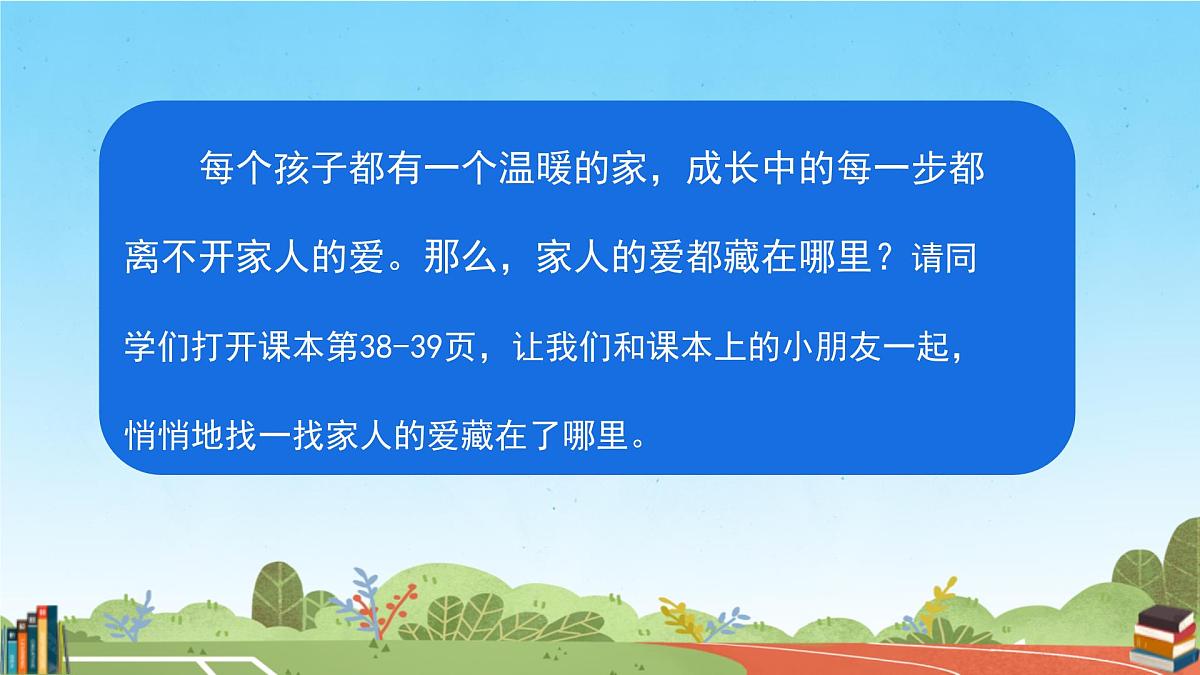 每个孩子都有一个温暖的家，成长中的每一步都离不开家人的爱。那么，家人的爱都藏在哪里？请同学们打开课本第38-39页，让我们和课本上的小朋友一起，悄悄地找一找家人的爱藏在了哪里。